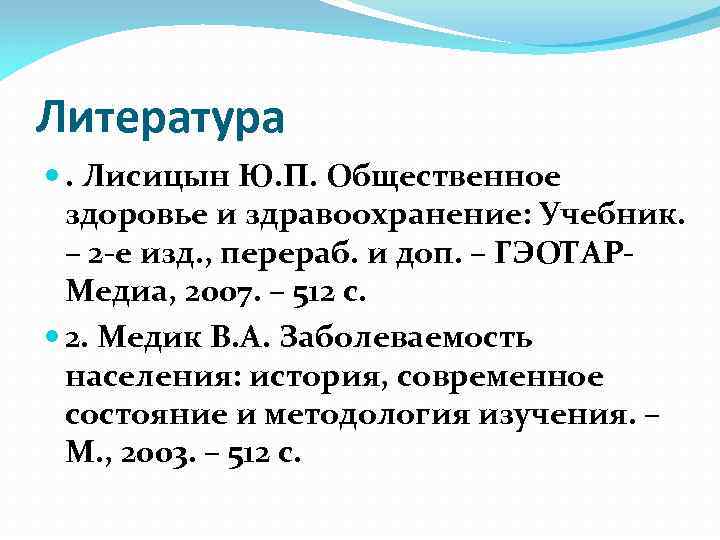 Литература

. Лисицын Ю.П. Общественное здоровье и здравоохранение: Учебник. – 2-е изд., перераб. и доп. – ГЭОТАР-Медиа, 2007. – 512 с.

2. Медик В.А. Заболеваемость населения: история, современное состояние и методология изучения. – М., 2003. – 512 с.